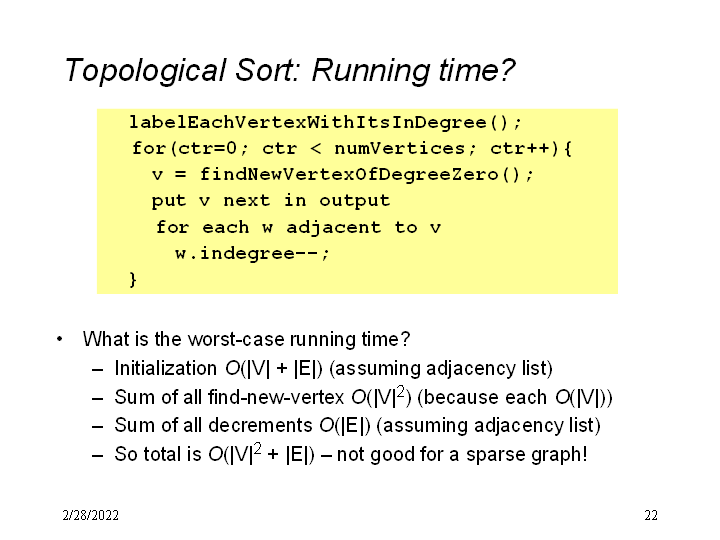 Topological Sort: Running time?

labelEachVertexWithItsInDegree();
for(ctr=0; ctr < numVertices; ctr++){
  v = findNewVertexOfDegreeZero();
  put v next in output
  for each w adjacent to v
    w.indegree--;
}

• What is the worst-case running time?
– Initialization $O(|V| + |E|)$ (assuming adjacency list)
– Sum of all find-new-vertex $O(|V|^2)$ (because each $O(|V|)$)
– Sum of all decrements $O(|E|)$ (assuming adjacency list)
– So total is $O(|V|^2 + |E|)$ – not good for a sparse graph!

2/28/2022

22